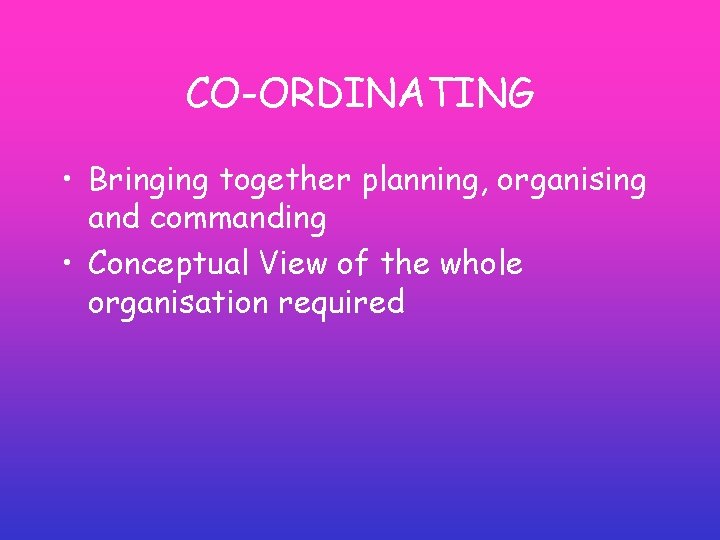 CO-ORDINATING

• Bringing together planning, organising and commanding
• Conceptual View of the whole organisation required